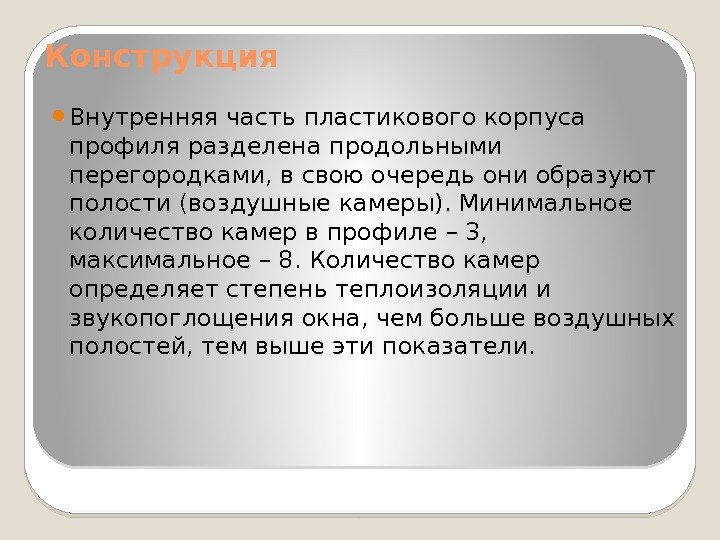 Конструкция

Внутренняя часть пластикового корпуса профиля разделена продольными перегородками, в свою очередь они образуют полости (воздушные камеры). Минимальное количество камер в профиле – 3, максимальное – 8. Количество камер определяет степень теплоизоляции и звукопоглощения окна, чем больше воздушных полостей, тем выше эти показатели.